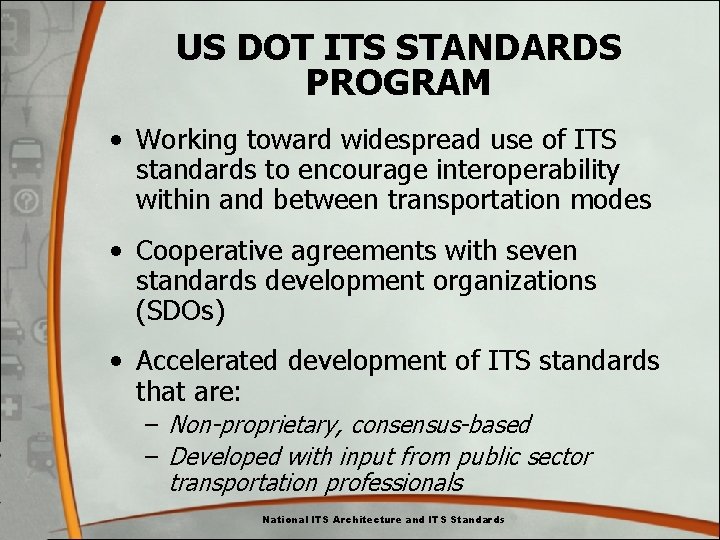 US DOT ITS STANDARDS PROGRAM

• Working toward widespread use of ITS standards to encourage interoperability within and between transportation modes

• Cooperative agreements with seven standards development organizations (SDOs)

• Accelerated development of ITS standards that are:
– Non-proprietary, consensus-based
– Developed with input from public sector transportation professionals

National ITS Architecture and ITS Standards